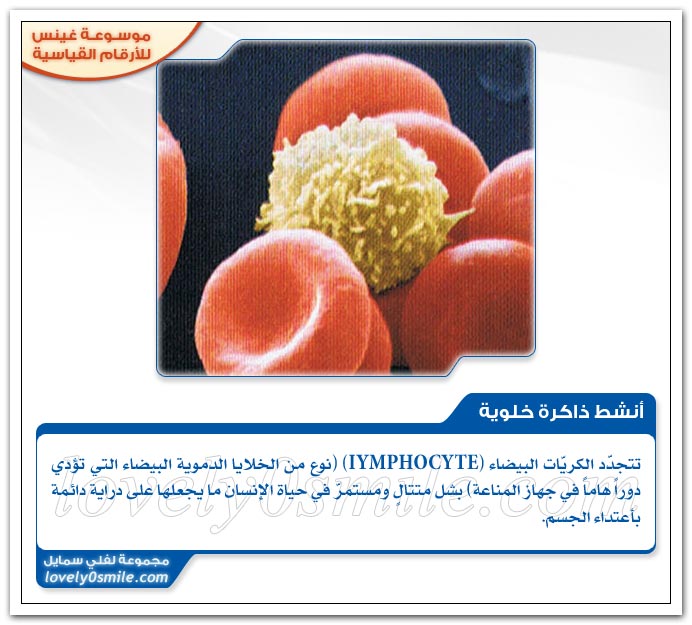 موسوعة غينس للأرقام القياسية

أنشط ذاكرة خلوية

تتجدّد الكريّات البيضاء (IYMPHOCYTE) (نوع من الخلايا الدموية البيضاء التي تؤدي دوراً هاماً في جهاز المناعة) بشل متتالٍ ومستمرّ في حياة الإنسان ما يجعلها على دراية دائمة بأعتداء الجسم.

lovely0smile.com

مجموعة لفلي سمايل
lovely0smile.com